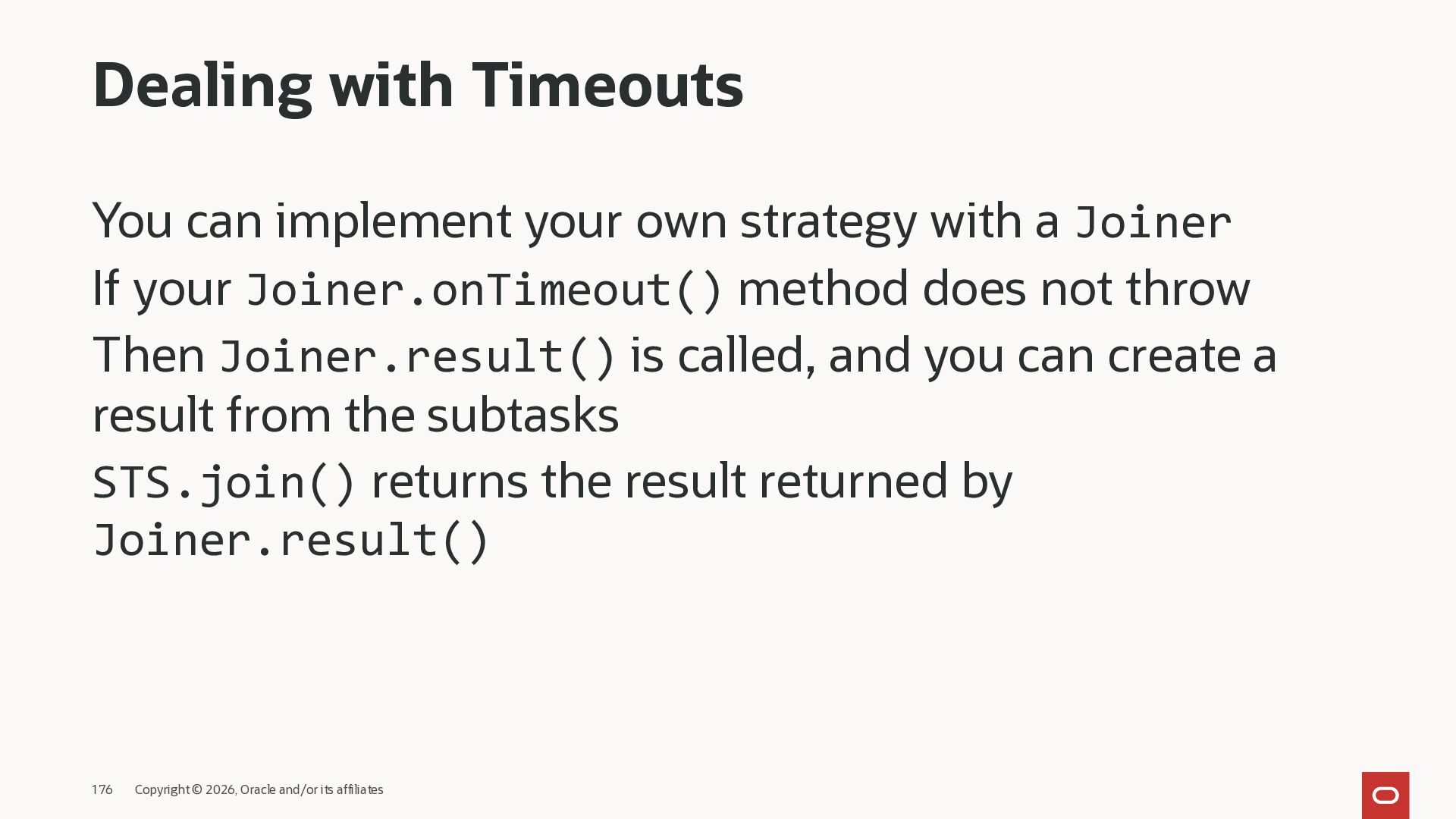 Dealing with Timeouts

You can implement your own strategy with a Joiner

If your Joiner.onTimeout() method does not throw

Then Joiner.result() is called, and you can create a result from the subtasks

STS.join() returns the result returned by Joiner.result()

176 Copyright © 2026, Oracle and/or its affiliates